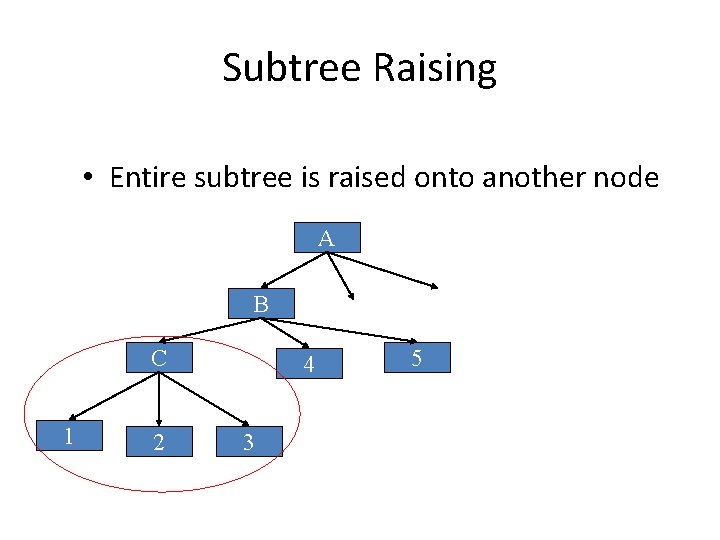 Subtree Raising

• Entire subtree is raised onto another node

A

B

C

4

5

1

2

3